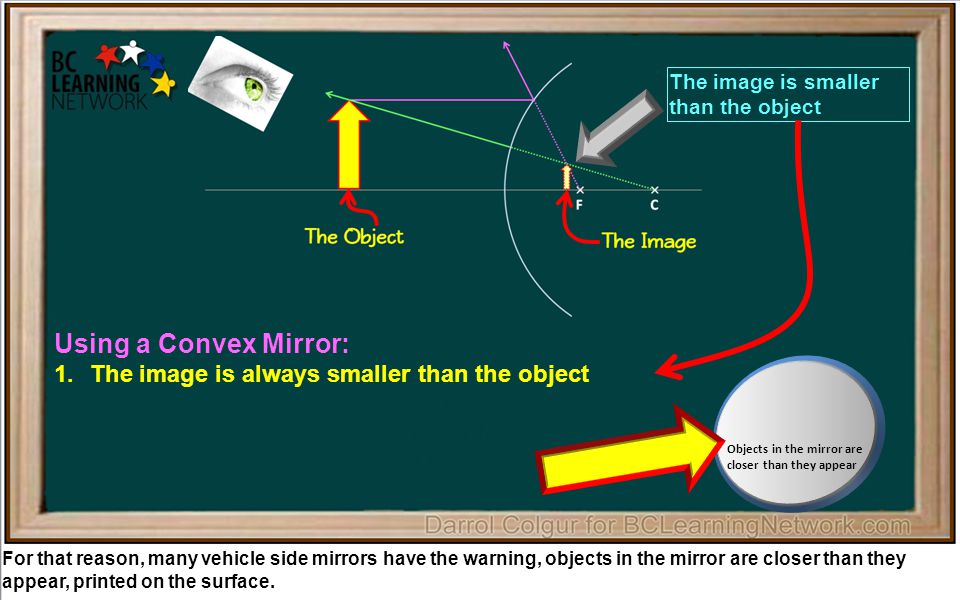 BC LEARNING NETWORK

The image is smaller than the object

F C

The Object

The Image

Using a Convex Mirror:
1. The image is always smaller than the object

Objects in the mirror are closer than they appear

Darrol Colgur for BCLearningNetwork.com

For that reason, many vehicle side mirrors have the warning, objects in the mirror are closer than they appear, printed on the surface.